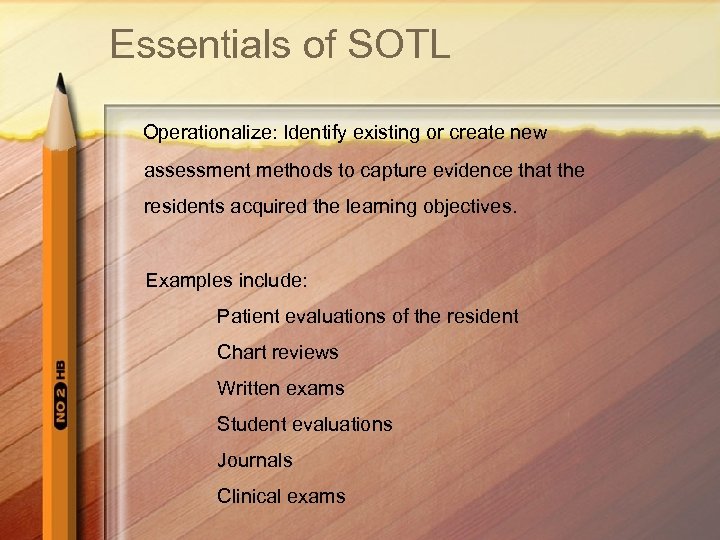 Essentials of SOTL

Operationalize: Identify existing or create new assessment methods to capture evidence that the residents acquired the learning objectives.

Examples include:

Patient evaluations of the resident

Chart reviews

Written exams

Student evaluations

Journals

Clinical exams

NO 2 HB